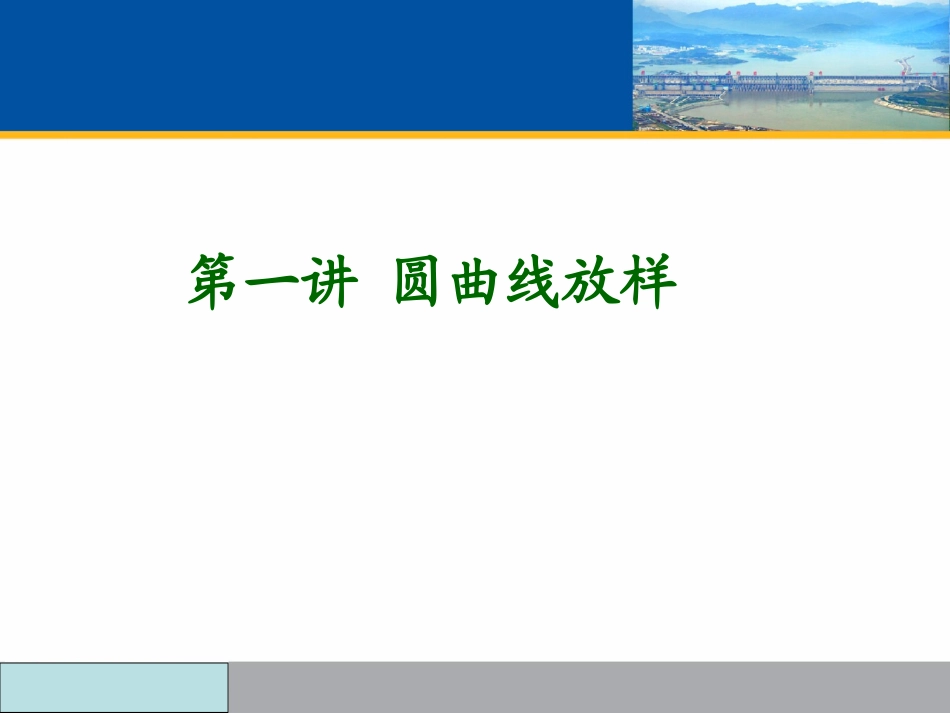 第一讲 圆曲线放样